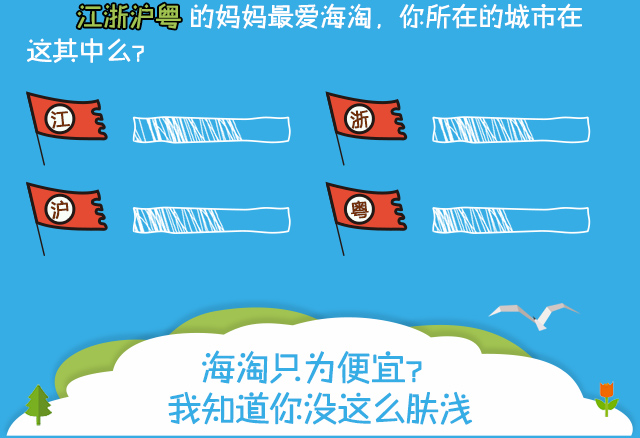 江浙沪粤 的妈妈最爱海淘，你所在的城市在这其中么？

江

浙

沪

粤

海淘只为便宜？
我知道你没这么肤浅